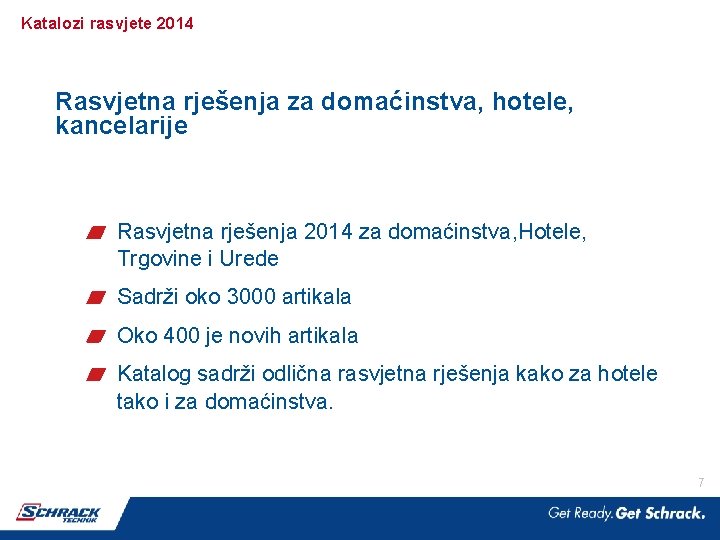 Katalozi rasvjete 2014

Rasvjetna rješenja za domaćinstva, hotele, kancelarije

Rasvjetna rješenja 2014 za domaćinstva,Hotele, Trgovine i Urede

Sadrži oko 3000 artikala

Oko 400 je novih artikala

Katalog sadrži odlična rasvjetna rješenja kako za hotele tako i za domaćinstva.

7

SCHRACK TECHNIK

Get Ready. Get Schrack.